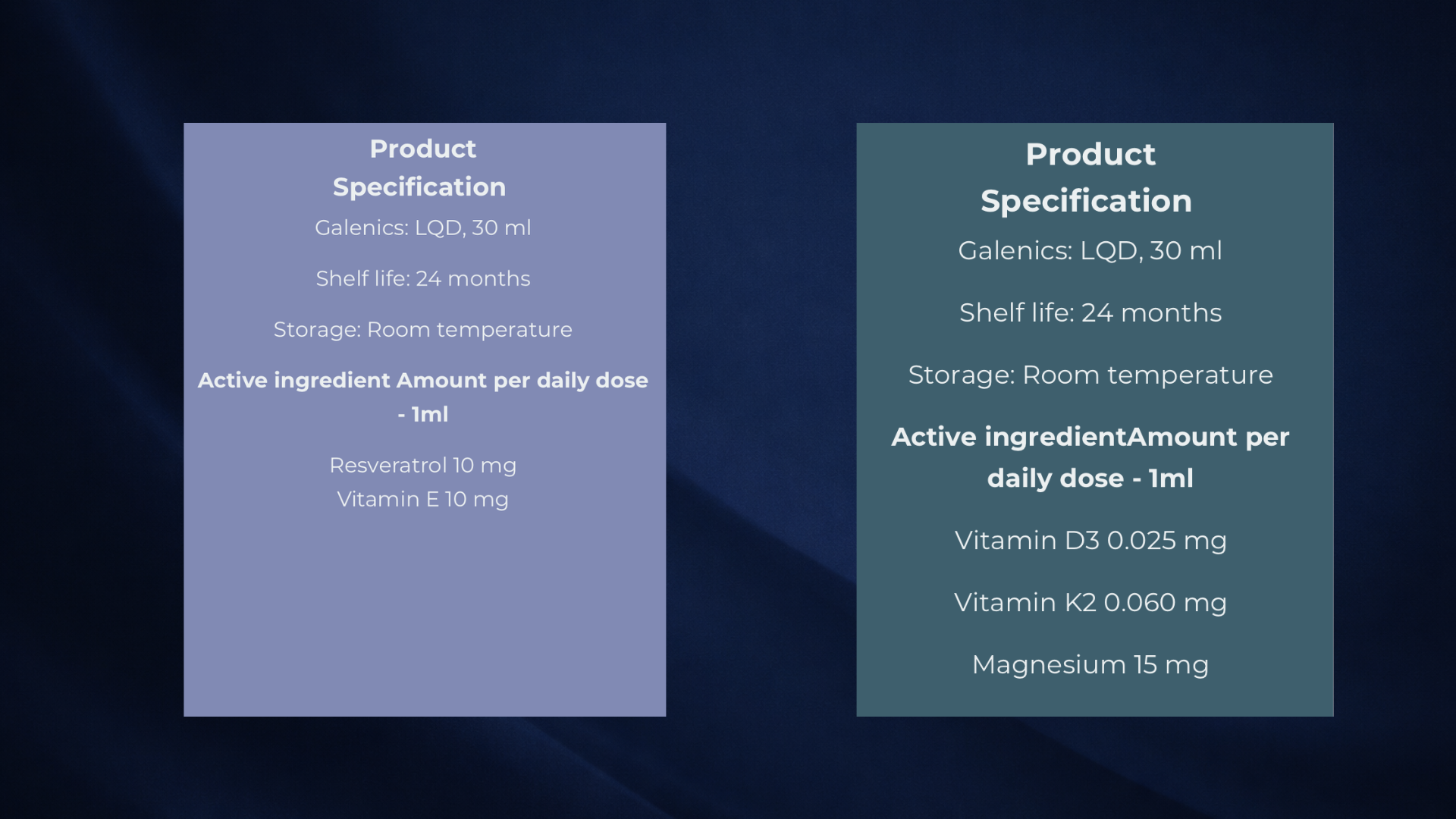 Product Specification

Galenics: LQD, 30 ml

Shelf life: 24 months

Storage: Room temperature

Active ingredient Amount per daily dose - 1ml

Resveratrol 10 mg
Vitamin E 10 mg

Product Specification

Galenics: LQD, 30 ml

Shelf life: 24 months

Storage: Room temperature

Active ingredientAmount per daily dose - 1ml

Vitamin D3 0.025 mg

Vitamin K2 0.060 mg

Magnesium 15 mg